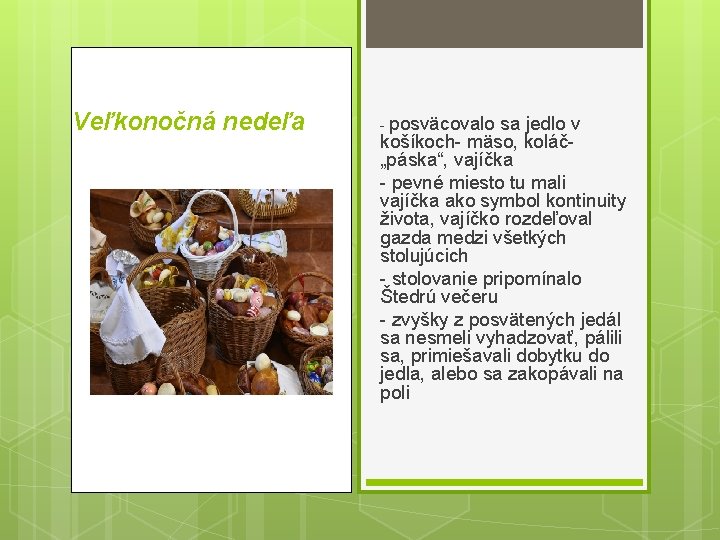 Veľkonočná nedeľa

- posväcovalo sa jedlo v košíkoch- mäso, koláč- „páska“, vajíčka

- pevné miesto tu mali vajíčka ako symbol kontinuity života, vajíčko rozdeľoval gazda medzi všetkých stolujúcich

- stolovanie pripomínalo Štedrú večeru

- zvyšky z posvätených jedál sa nesmeli vyhadzovať, pálili sa, primiešavali dobytku do jedla, alebo sa zakopávali na poli